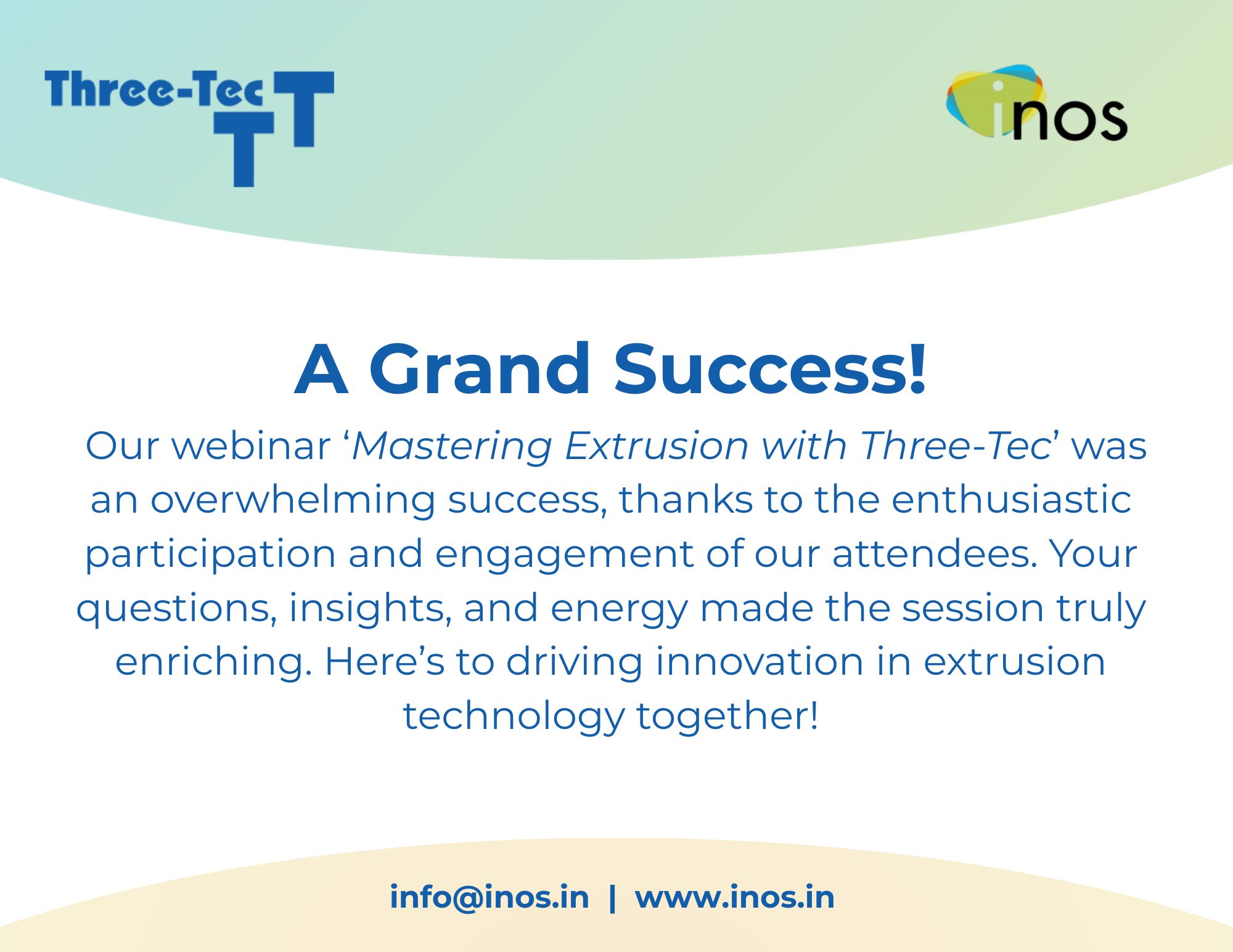 Three-Tec TT

inos

A Grand Success!

Our webinar ‘Mastering Extrusion with Three-Tec’ was an overwhelming success, thanks to the enthusiastic participation and engagement of our attendees. Your questions, insights, and energy made the session truly enriching. Here’s to driving innovation in extrusion technology together!

info@inos.in | www.inos.in